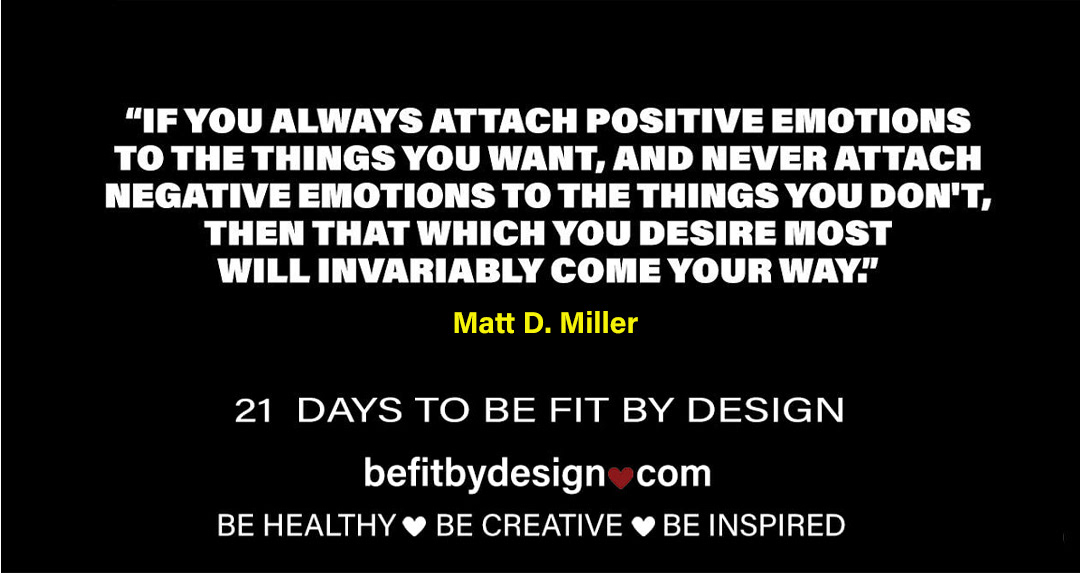 “IF YOU ALWAYS ATTACH POSITIVE EMOTIONS TO THE THINGS YOU WANT, AND NEVER ATTACH NEGATIVE EMOTIONS TO THE THINGS YOU DON'T, THEN THAT WHICH YOU DESIRE MOST WILL INVARIABLY COME YOUR WAY.”

Matt D. Miller

21 DAYS TO BE FIT BY DESIGN

befitbydesign♥com

BE HEALTHY ♥ BE CREATIVE ♥ BE INSPIRED